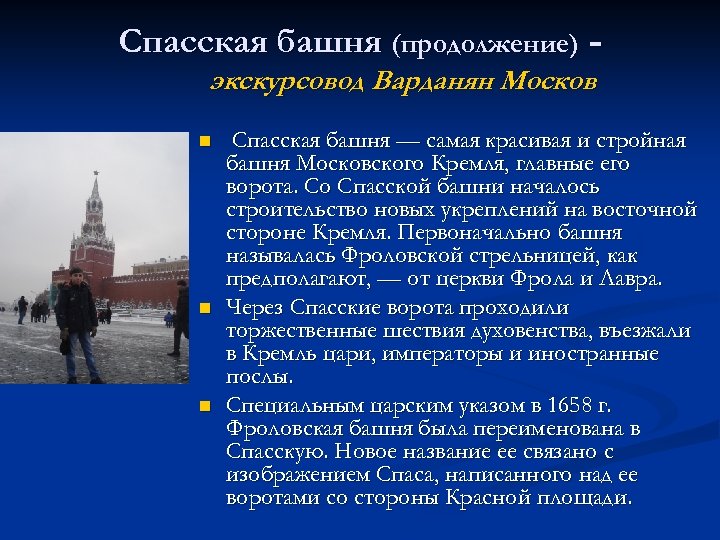 Спасская башня (продолжение) -
экскурсовод Варданян Москов

Спасская башня — самая красивая и стройная башня Московского Кремля, главные его ворота. Со Спасской башни началось строительство новых укреплений на восточной стороне Кремля. Первоначально башня называлась Фроловской стрельницей, как предполагают, — от церкви Фрола и Лавра.

Через Спасские ворота проходили торжественные шествия духовенства, въезжали в Кремль цари, императоры и иностранные послы.

Специальным царским указом в 1658 г. Фроловская башня была переименована в Спасскую. Новое название ее связано с изображением Спаса, написанного над ее воротами со стороны Красной площади.